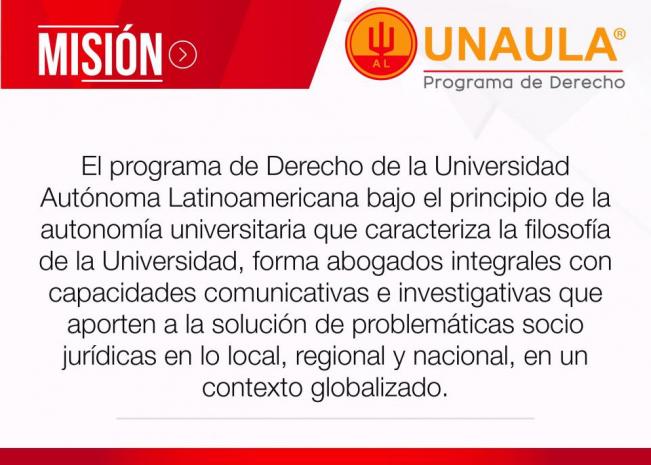 MISIÓN

AL

UNAULA®
Programa de Derecho

El programa de Derecho de la Universidad Autónoma Latinoamericana bajo el principio de la autonomía universitaria que caracteriza la filosofía de la Universidad, forma abogados integrales con capacidades comunicativas e investigativas que aporten a la solución de problemáticas socio jurídicas en lo local, regional y nacional, en un contexto globalizado.